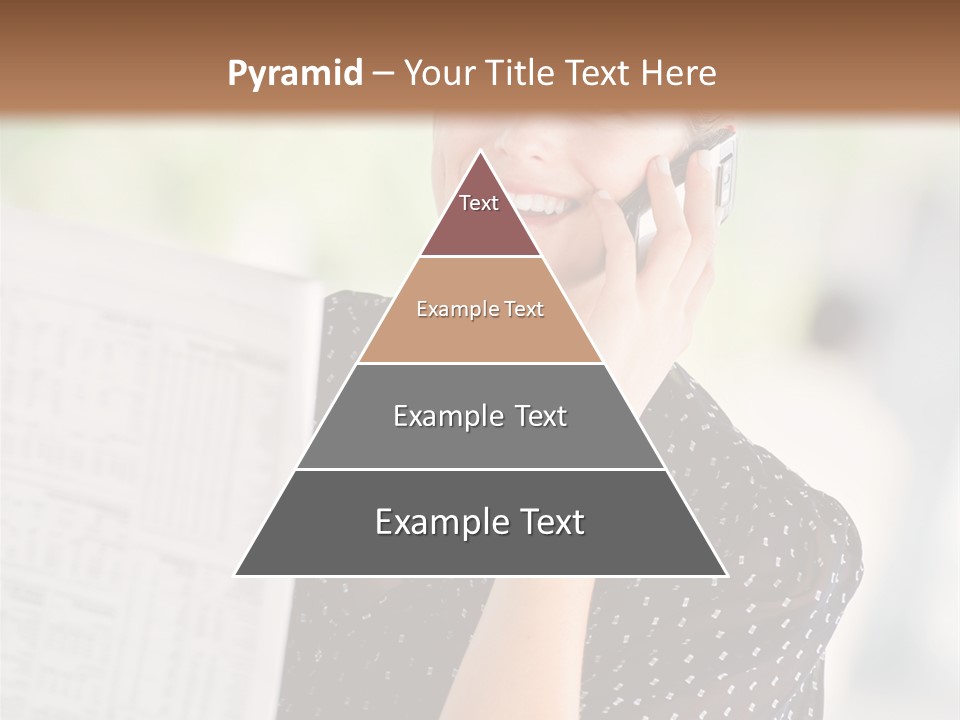 Pyramid – Your Title Text Here

Text

Example Text

Example Text

Example Text